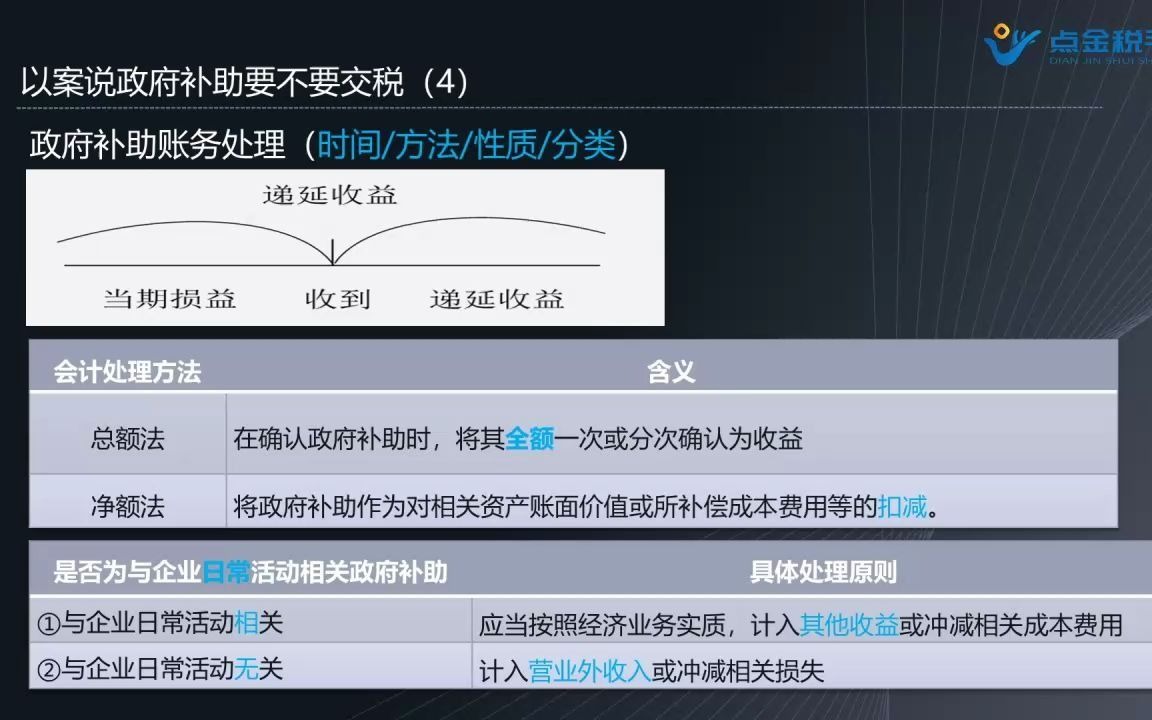 点金税
DIAN JIN SHUI SH

以案说政府补助要不要交税（4）

政府补助账务处理（时间/方法/性质/分类）

递延收益

当期损益 收到 递延收益

| 会计处理方法 | 含义 |
|---|---|
| 总额法 | 在确认政府补助时，将其全额一次或分次确认为收益 |
| 净额法 | 将政府补助作为对相关资产账面价值或所补偿成本费用等的扣减。 |

| 是否为与企业日常活动相关政府补助 | 具体处理原则 |
|---|---|
| ①与企业日常活动相关 | 应当按照经济业务实质，计入其他收益或冲减相关成本费用 |
| ②与企业日常活动无关 | 计入营业外收入或冲减相关损失 |